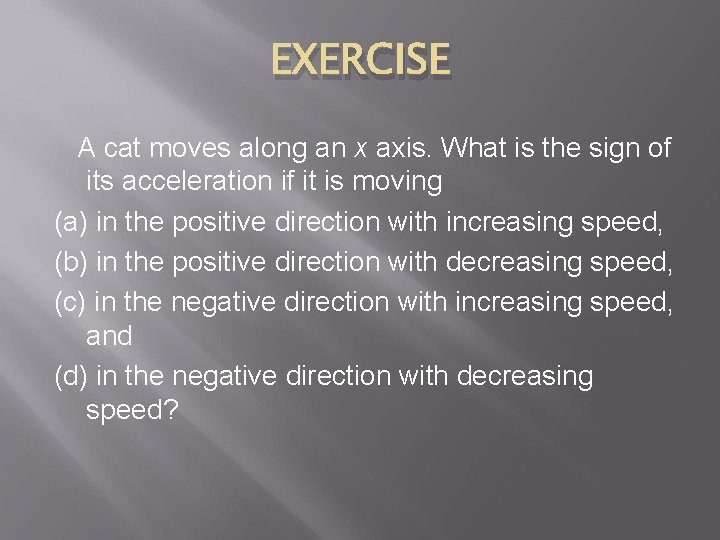 EXERCISE

A cat moves along an $x$ axis. What is the sign of its acceleration if it is moving

(a) in the positive direction with increasing speed,

(b) in the positive direction with decreasing speed,

(c) in the negative direction with increasing speed, and

(d) in the negative direction with decreasing speed?